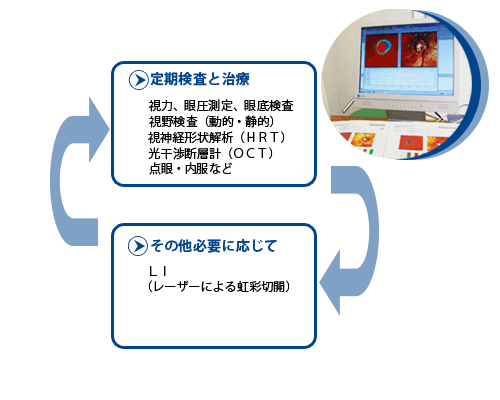 定期検査と治療

視力、眼圧測定、眼底検査
視野検査（動的・静的）
視神経形状解析（ＨＲＴ）
光干渉断層計（ＯＣＴ）
点眼・内服など

その他必要に応じて

ＬＩ
（レーザーによる虹彩切開）